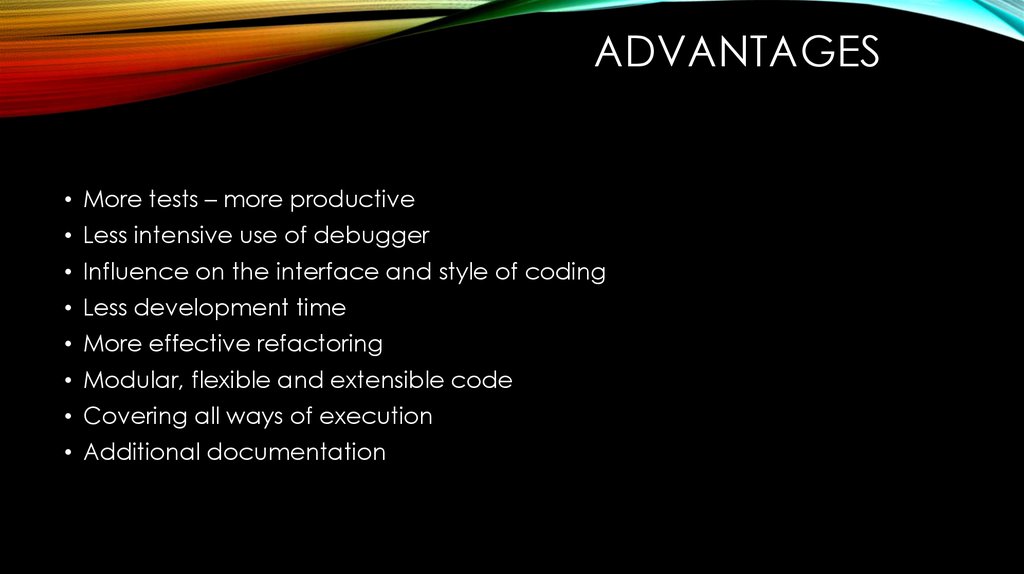 ADVANTAGES

• More tests – more productive
• Less intensive use of debugger
• Influence on the interface and style of coding
• Less development time
• More effective refactoring
• Modular, flexible and extensible code
• Covering all ways of execution
• Additional documentation